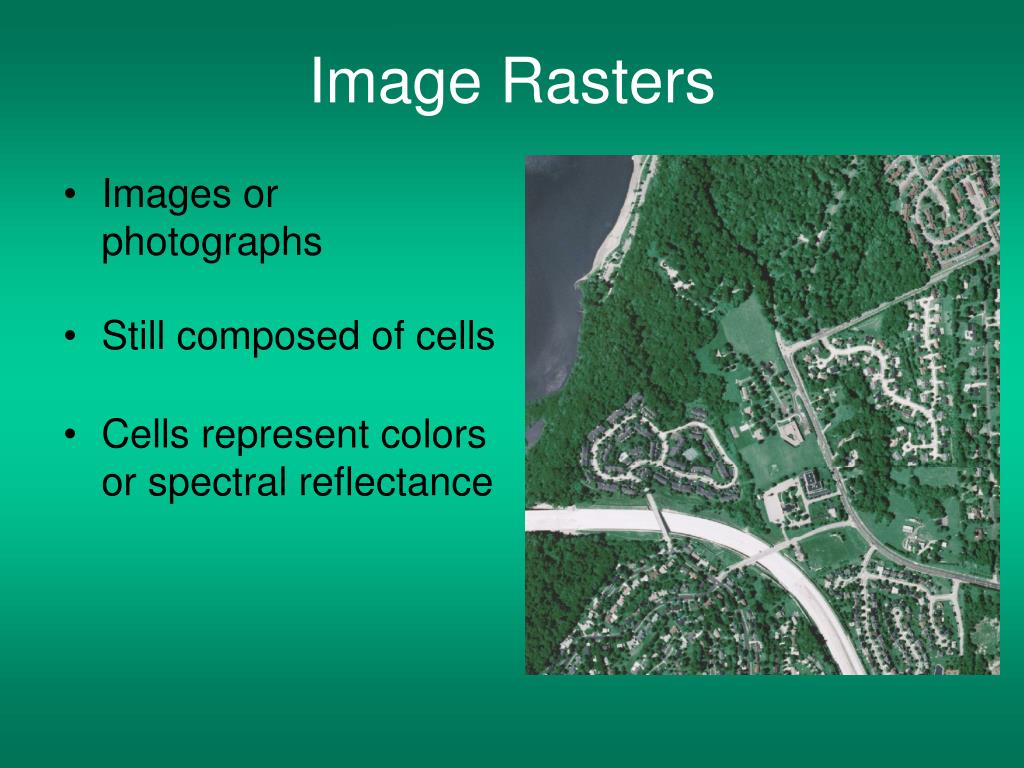 Image Rasters

• Images or photographs

• Still composed of cells

• Cells represent colors or spectral reflectance